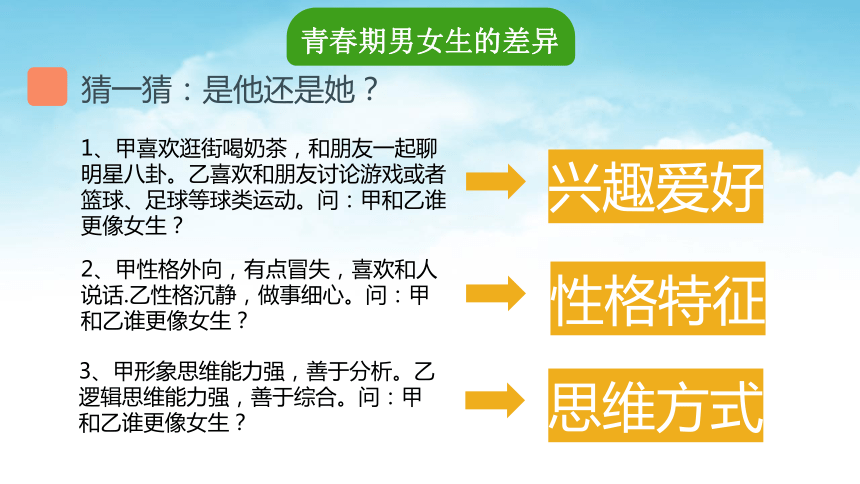 青春期男女生的差异

猜一猜：是他还是她？

1、甲喜欢逛街喝奶茶，和朋友一起聊明星八卦。乙喜欢和朋友讨论游戏或者篮球、足球等球类运动。问：甲和乙谁更像女生？

兴趣爱好

2、甲性格外向，有点冒失，喜欢和人说话.乙性格沉静，做事细心。问：甲和乙谁更像女生？

性格特征

3、甲形象思维能力强，善于分析。乙逻辑思维能力强，善于综合。问：甲和乙谁更像女生？

思维方式